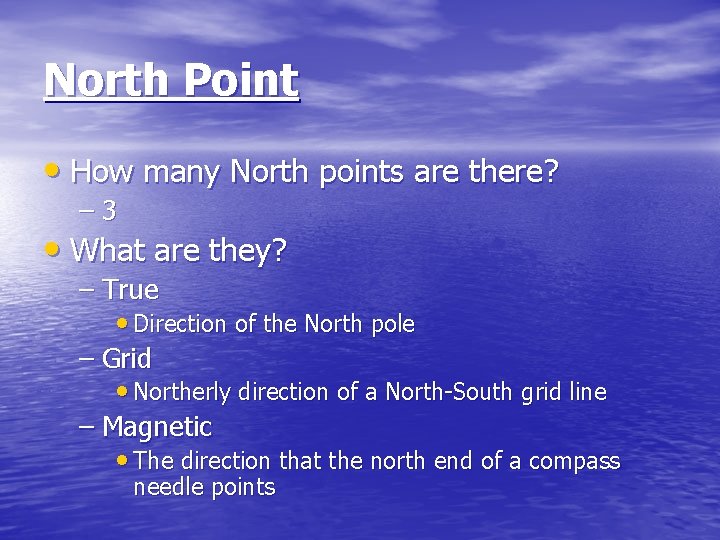 North Point

• How many North points are there?
– 3
• What are they?
– True
• Direction of the North pole
– Grid
• Northerly direction of a North-South grid line
– Magnetic
• The direction that the north end of a compass needle points